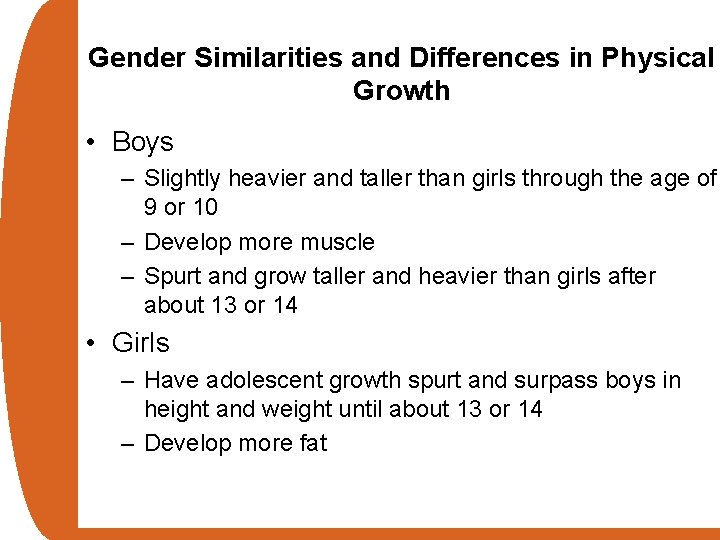 Gender Similarities and Differences in Physical Growth

• Boys
– Slightly heavier and taller than girls through the age of 9 or 10
– Develop more muscle
– Spurt and grow taller and heavier than girls after about 13 or 14

• Girls
– Have adolescent growth spurt and surpass boys in height and weight until about 13 or 14
– Develop more fat